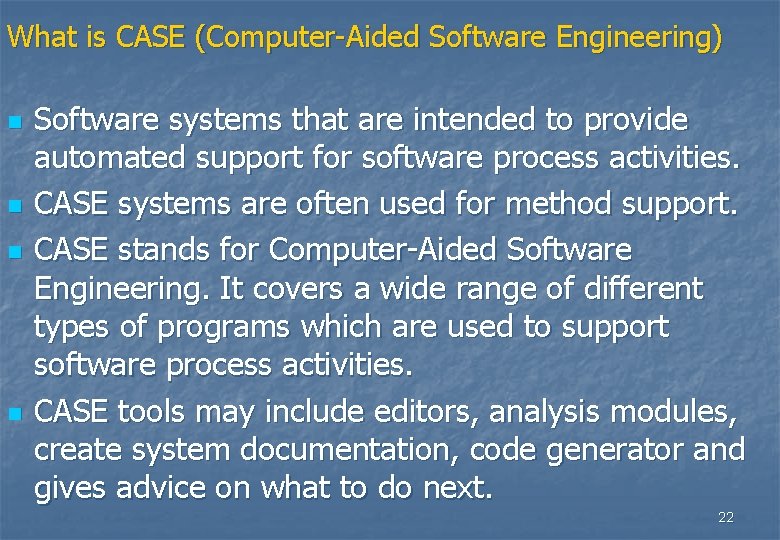 What is CASE (Computer-Aided Software Engineering)

- Software systems that are intended to provide automated support for software process activities.
- CASE systems are often used for method support.
- CASE stands for Computer-Aided Software Engineering. It covers a wide range of different types of programs which are used to support software process activities.
- CASE tools may include editors, analysis modules, create system documentation, code generator and gives advice on what to do next.

22